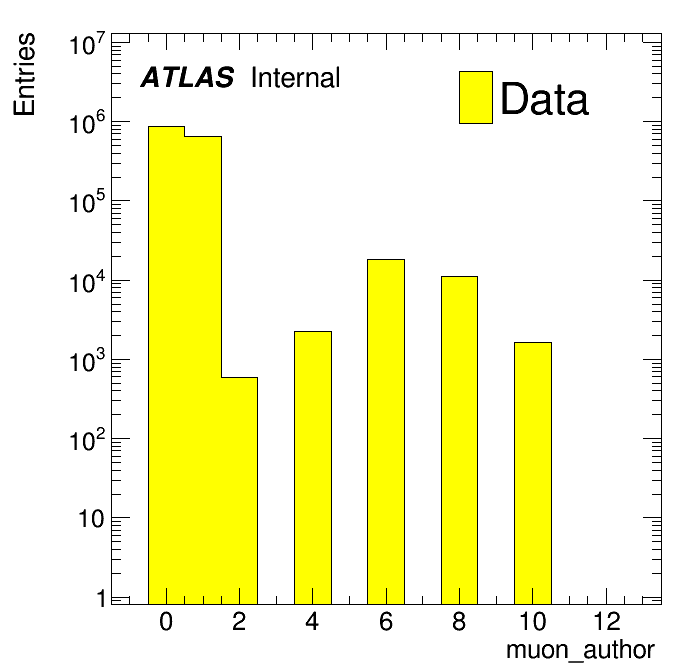 Entries

$10^7$
$10^6$
$10^5$
$10^4$
$10^3$
$10^2$
10
1

ATLAS Internal

Data

0
2
4
6
8
10
12

muon_author